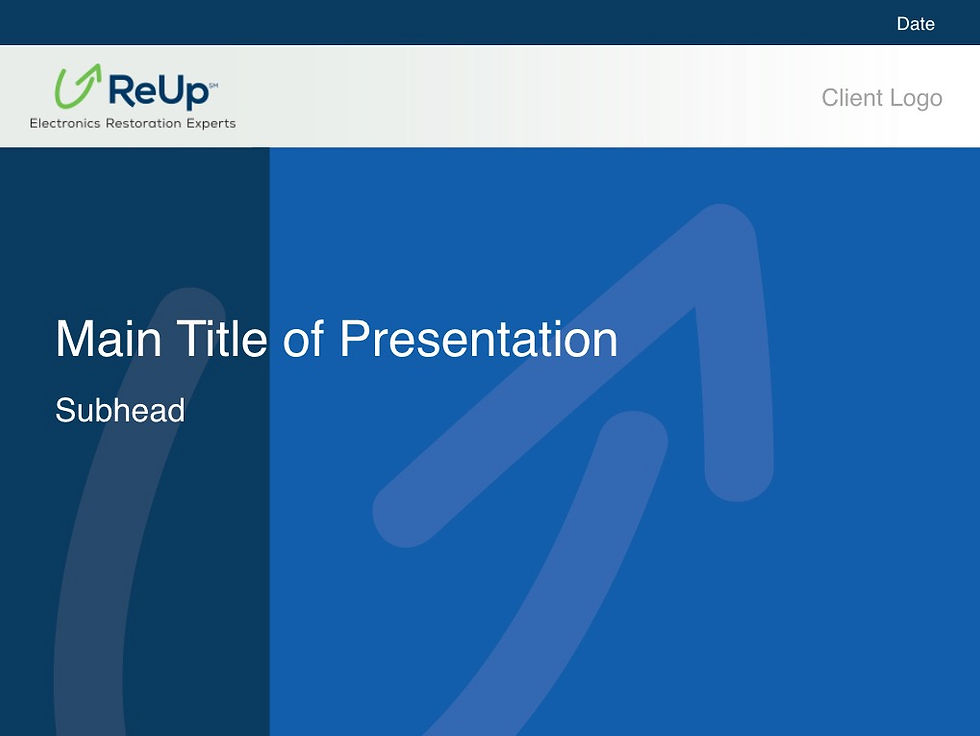 Date

ReUp℠
Electronics Restoration Experts

Client Logo

Main Title of Presentation

Subhead